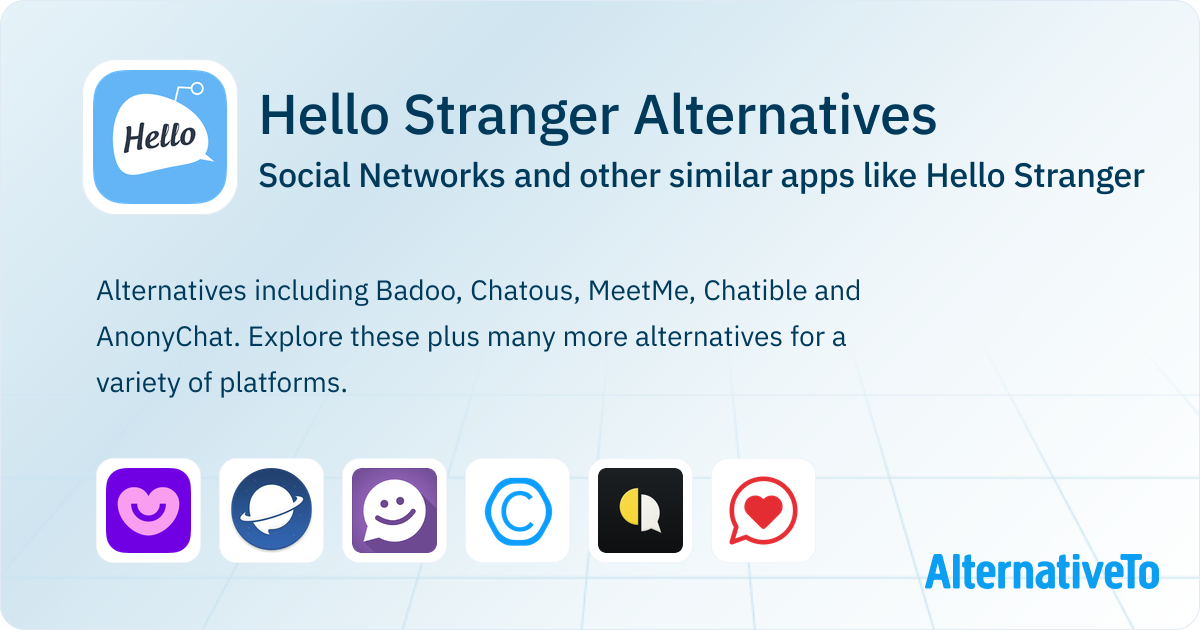 Hello

Hello Stranger Alternatives

Social Networks and other similar apps like Hello Stranger

Alternatives including Badoo, Chatous, MeetMe, Chatible and AnonyChat. Explore these plus many more alternatives for a variety of platforms.

AlternativeTo